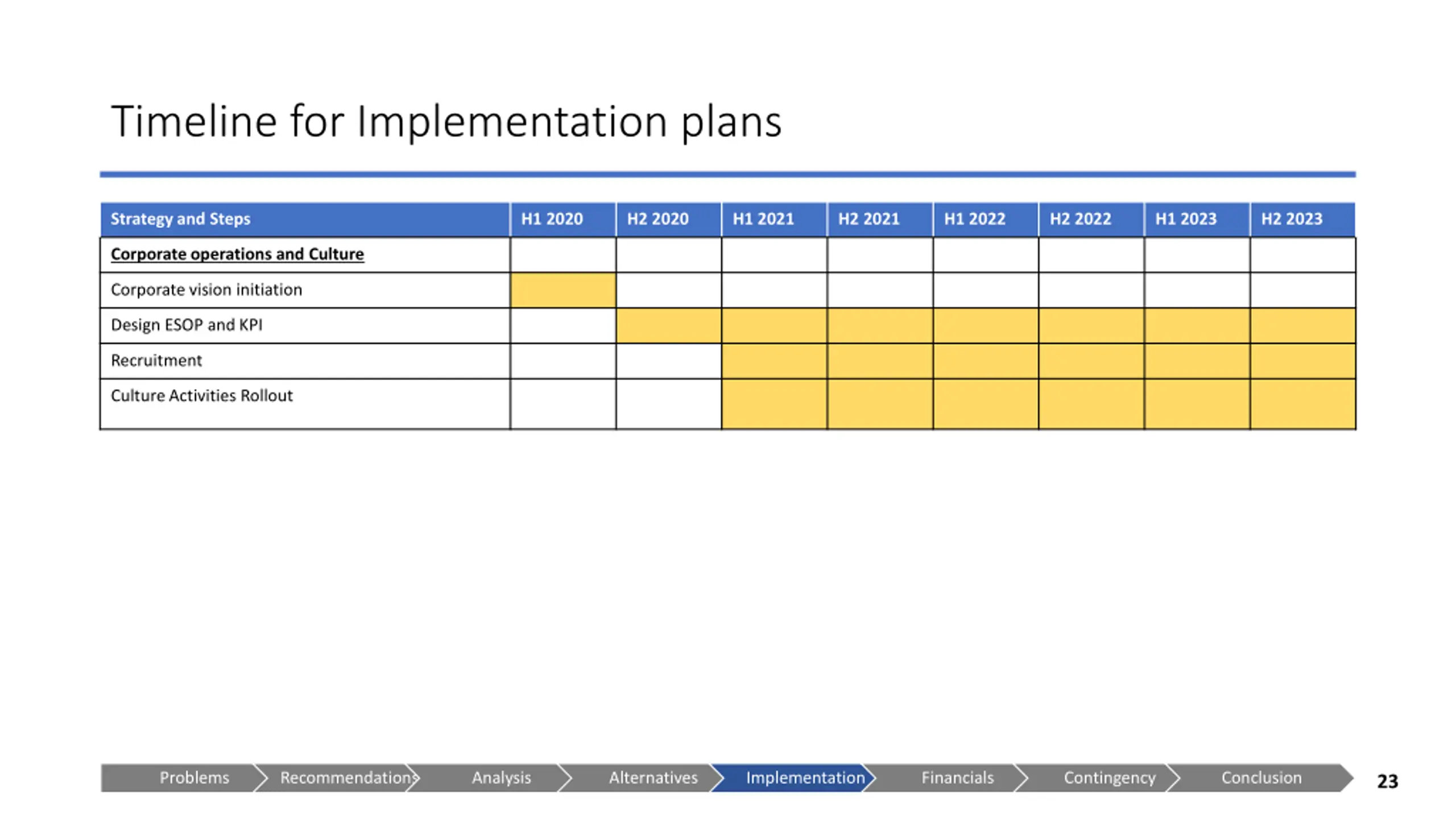 Timeline for Implementation plans

| Strategy and Steps | H1 2020 | H2 2020 | H1 2021 | H2 2021 | H1 2022 | H2 2022 | H1 2023 | H2 2023 |
|---|---|---|---|---|---|---|---|---|
| Corporate operations and Culture | | | | | | | | |
| Corporate vision initiation | | | | | | | | |
| Design ESOP and KPI | | | | | | | | |
| Recruitment | | | | | | | | |
| Culture Activities Rollout | | | | | | | | |

Problems Recommendations Analysis Alternatives Implementation Financials Contingency Conclusion

23